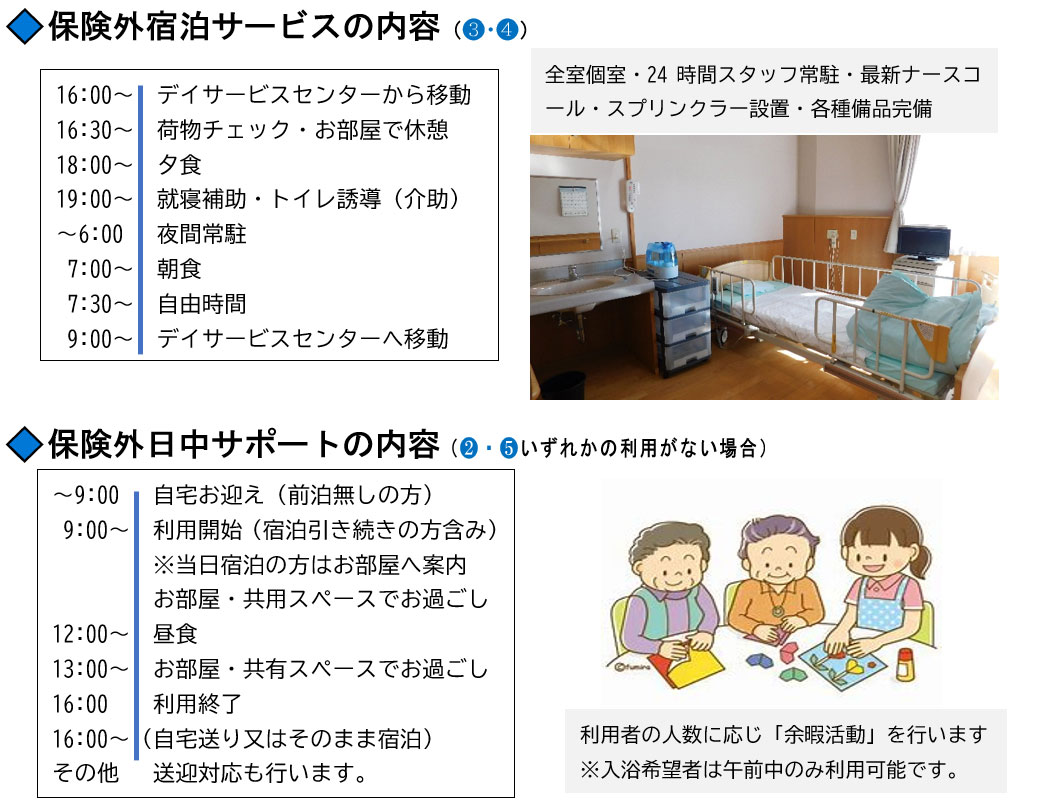 ◆保険外宿泊サービスの内容（❸・❹）

16:00～ デイサービスセンターから移動
16:30～ 荷物チェック・お部屋で休憩
18:00～ 夕食
19:00～ 就寝補助・トイレ誘導（介助）
～6:00 夜間常駐
7:00～ 朝食
7:30～ 自由時間
9:00～ デイサービスセンターへ移動

全室個室・24 時間スタッフ常駐・最新ナースコール・スプリンクラー設置・各種備品完備

◆保険外日中サポートの内容（❷・❺いずれかの利用がない場合）

～9:00 自宅お迎え（前泊無しの方）
9:00～ 利用開始（宿泊引き続きの方含み）
※当日宿泊の方はお部屋へ案内
お部屋・共用スペースでお過ごし
12:00～ 昼食
13:00～ お部屋・共有スペースでお過ごし
16:00 利用終了
16:00～（自宅送り又はそのまま宿泊）
その他 送迎対応も行います。

©fumira

利用者の人数に応じ「余暇活動」を行います
※入浴希望者は午前中のみ利用可能です。